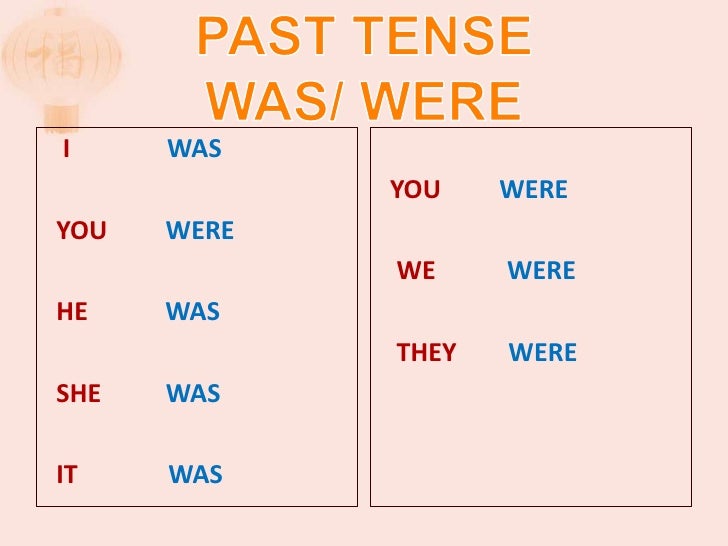 PAST TENSE
WAS/ WERE

I WAS

YOU WERE

HE WAS

SHE WAS

IT WAS

YOU WERE

WE WERE

THEY WERE